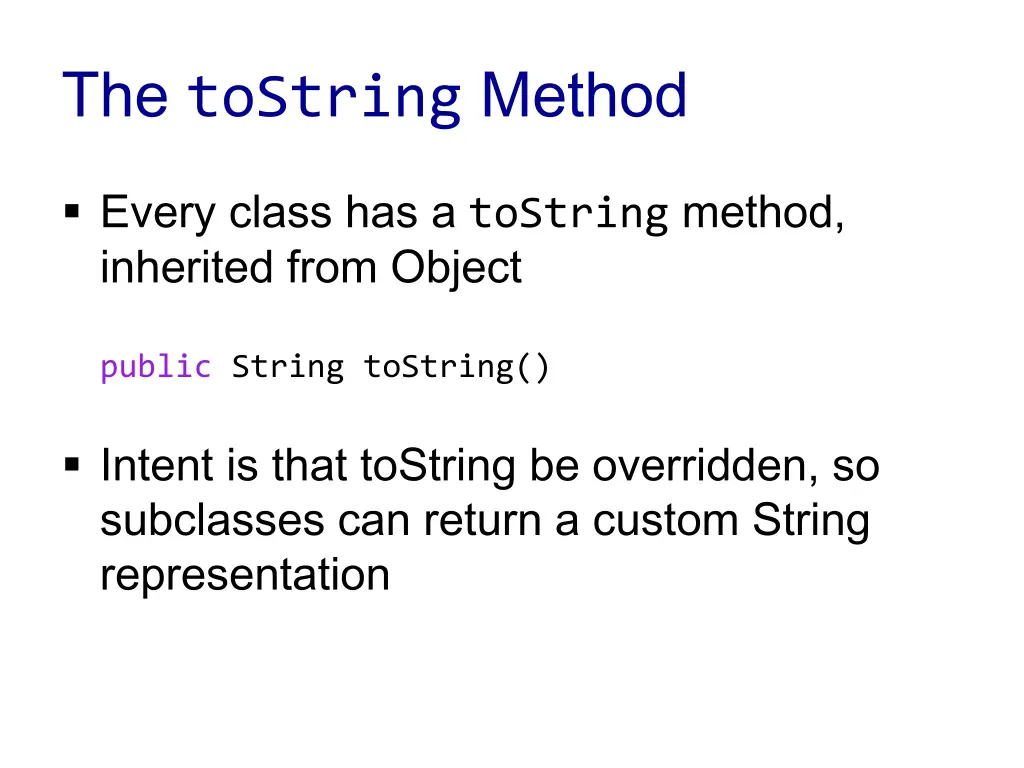 The toString Method

▪ Every class has a toString method, inherited from Object

public String toString()

▪ Intent is that toString be overridden, so subclasses can return a custom String representation